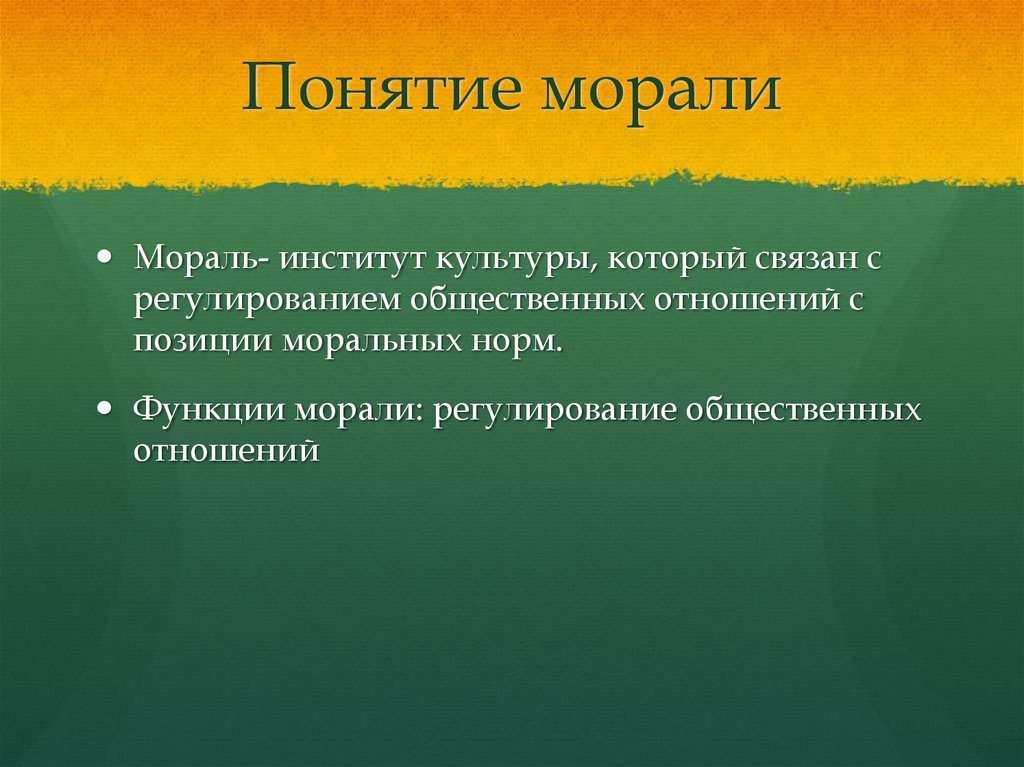 Понятие морали

• Мораль- институт культуры, который связан с регулированием общественных отношений с позиции моральных норм.

• Функции морали: регулирование общественных отношений